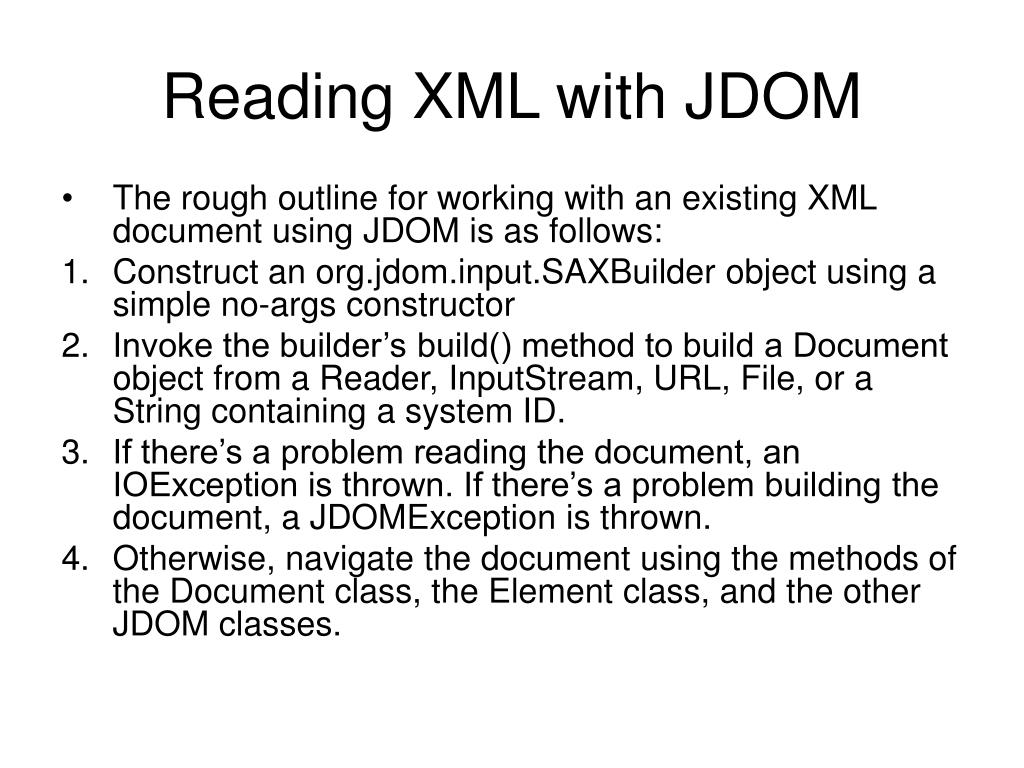 Reading XML with JDOM

• The rough outline for working with an existing XML document using JDOM is as follows:

1. Construct an org.jdom.input.SAXBuilder object using a simple no-args constructor
2. Invoke the builder’s build() method to build a Document object from a Reader, InputStream, URL, File, or a String containing a system ID.
3. If there’s a problem reading the document, an IOException is thrown. If there’s a problem building the document, a JDOMException is thrown.
4. Otherwise, navigate the document using the methods of the Document class, the Element class, and the other JDOM classes.